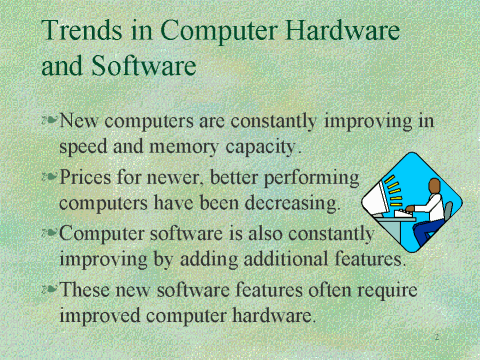 Trends in Computer Hardware and Software

New computers are constantly improving in speed and memory capacity.

Prices for newer, better performing computers have been decreasing.

Computer software is also constantly improving by adding additional features.

These new software features often require improved computer hardware.

2